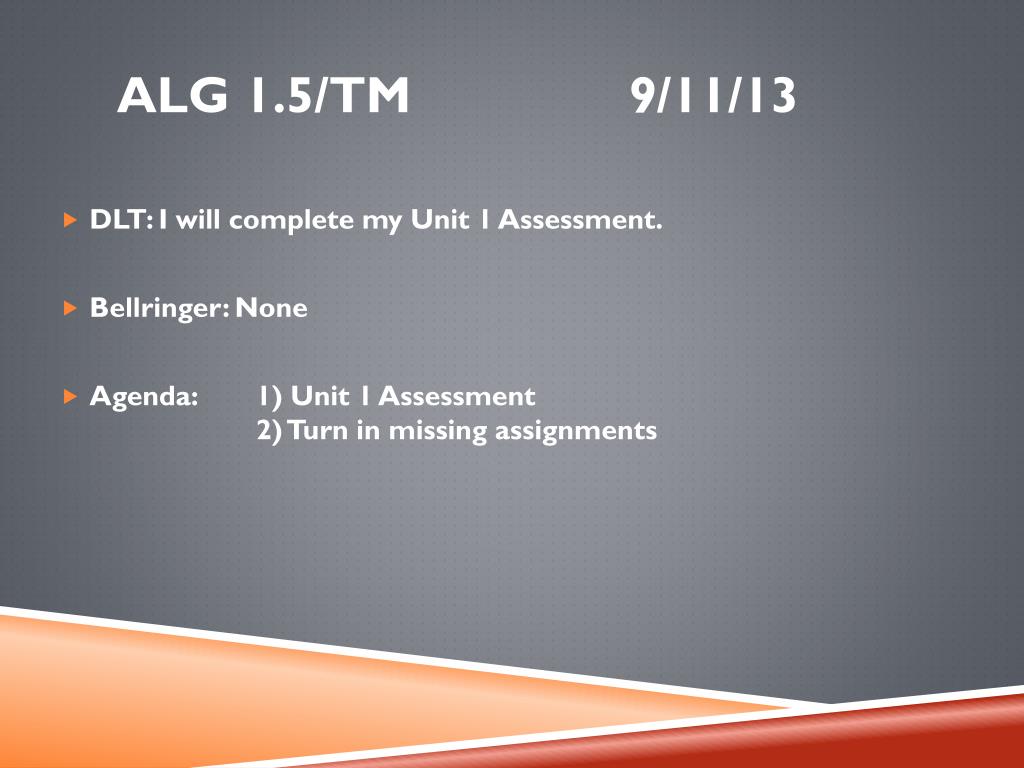 ALG 1.5/TM 9/11/13

DLT: I will complete my Unit 1 Assessment.

Bellringer: None

Agenda: 1) Unit 1 Assessment
2) Turn in missing assignments